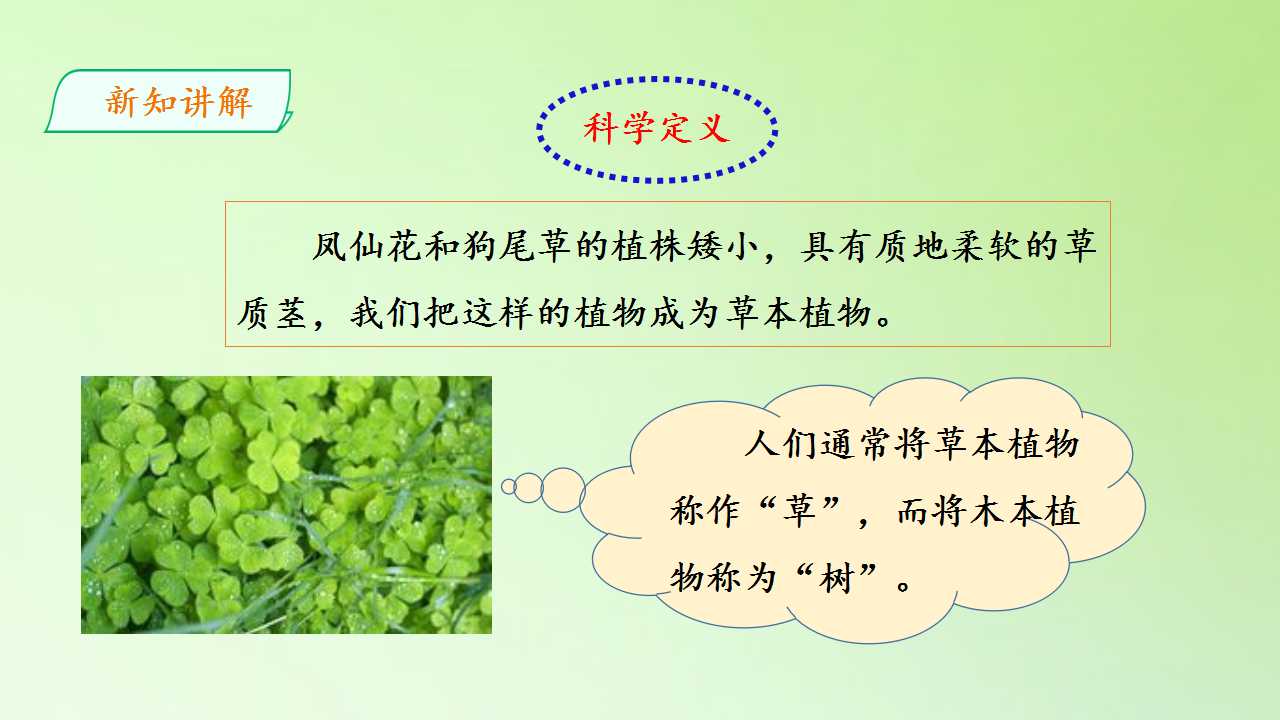 新知讲解

科学定义

凤仙花和狗尾草的植株矮小，具有质地柔软的草质茎，我们把这样的植物成为草本植物。

人们通常将草本植物称作“草”，而将木本植物称为“树”。